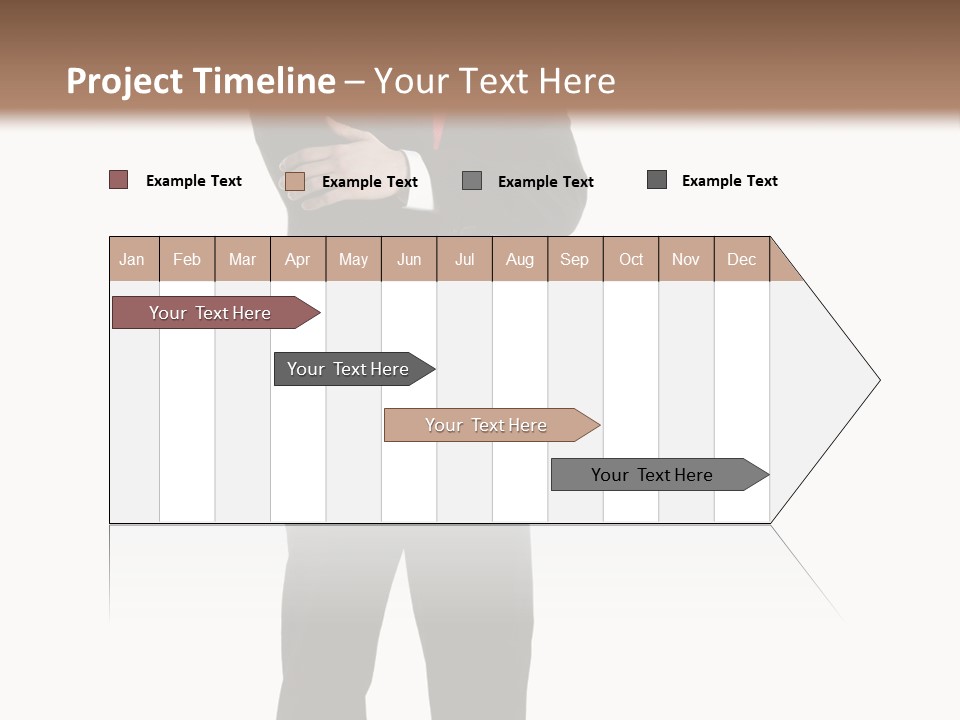 Project Timeline – Your Text Here

Example Text
Example Text
Example Text
Example Text

| Jan | Feb | Mar | Apr | May | Jun | Jul | Aug | Sep | Oct | Nov | Dec |
|---|---|---|---|---|---|---|---|---|---|---|---|

Your Text Here
Your Text Here
Your Text Here
Your Text Here